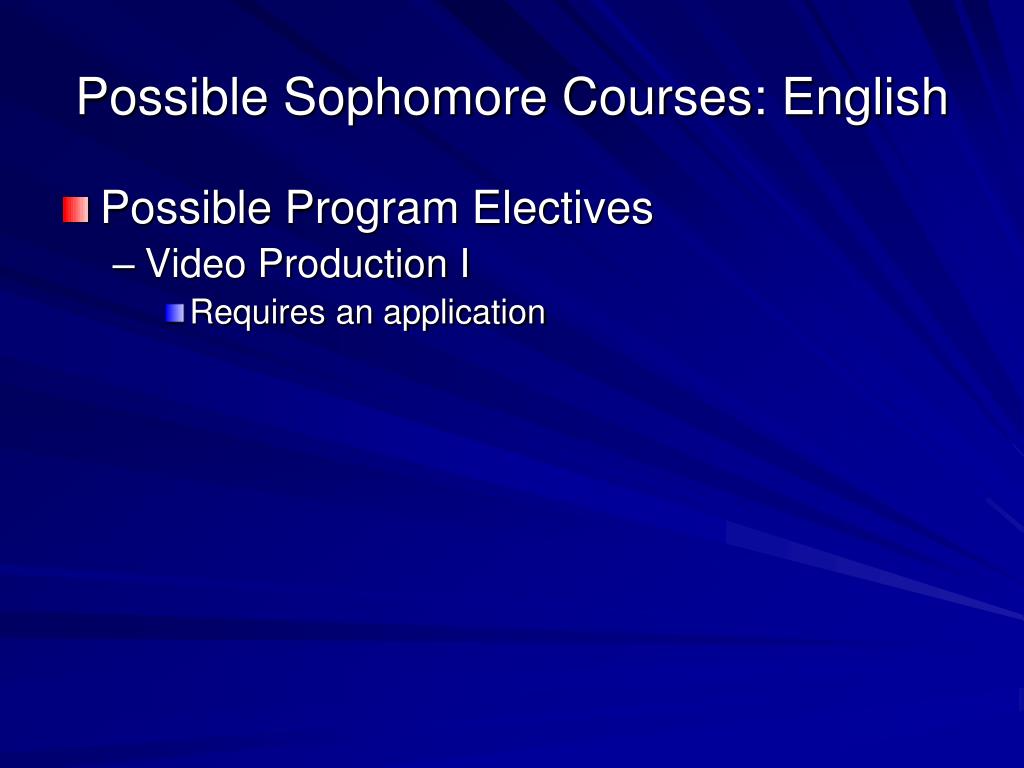 Possible Sophomore Courses: English

Possible Program Electives

– Video Production I

Requires an application